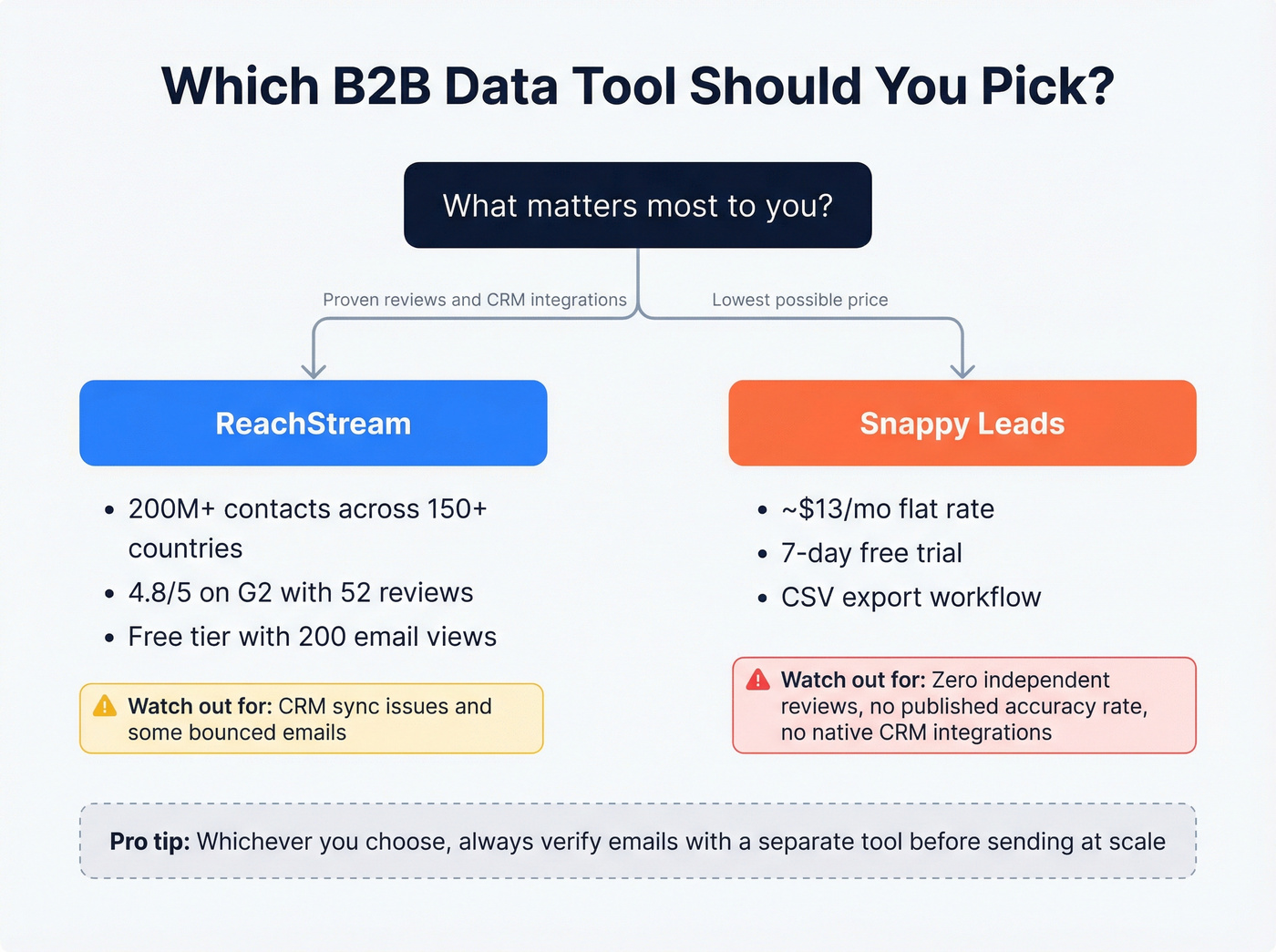 Which B2B Data Tool Should You Pick?

What matters most to you?

Proven reviews and CRM integrations

Lowest possible price

ReachStream

- 200M+ contacts across 150+ countries
- 4.8/5 on G2 with 52 reviews
- Free tier with 200 email views

Watch out for: CRM sync issues and some bounced emails

Snappy Leads

- ~$13/mo flat rate
- 7-day free trial
- CSV export workflow

Watch out for: Zero independent reviews, no published accuracy rate, no native CRM integrations

Pro tip: Whichever you choose, always verify emails with a separate tool before sending at scale